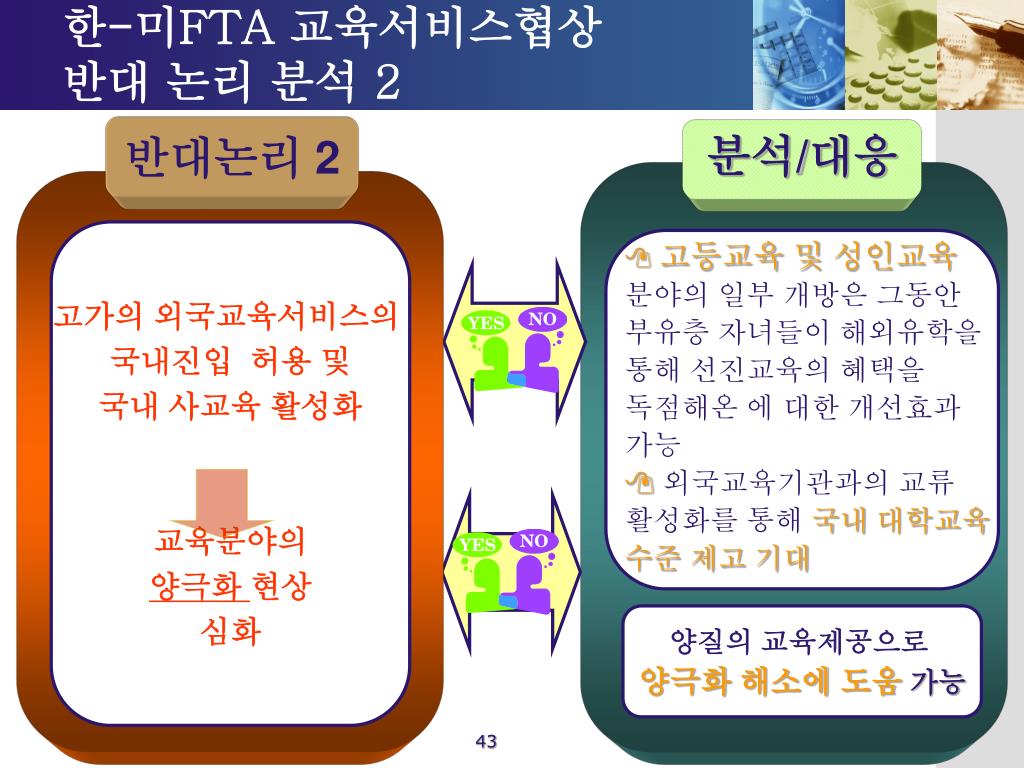 한-미FTA 교육서비스협상
반대 논리 분석 2

반대논리 2

고가의 외국교육서비스의 국내진입 허용 및 국내 사교육 활성화

교육분야의 양극화 현상 심화

YES NO

YES NO

분석/대응

고등교육 및 성인교육 분야의 일부 개방은 그동안 부유층 자녀들이 해외유학을 통해 선진교육의 혜택을 독점해온 에 대한 개선효과 가능

외국교육기관과의 교류 활성화를 통해 국내 대학교육 수준 제고 기대

양질의 교육제공으로
양극화 해소에 도움 가능

43